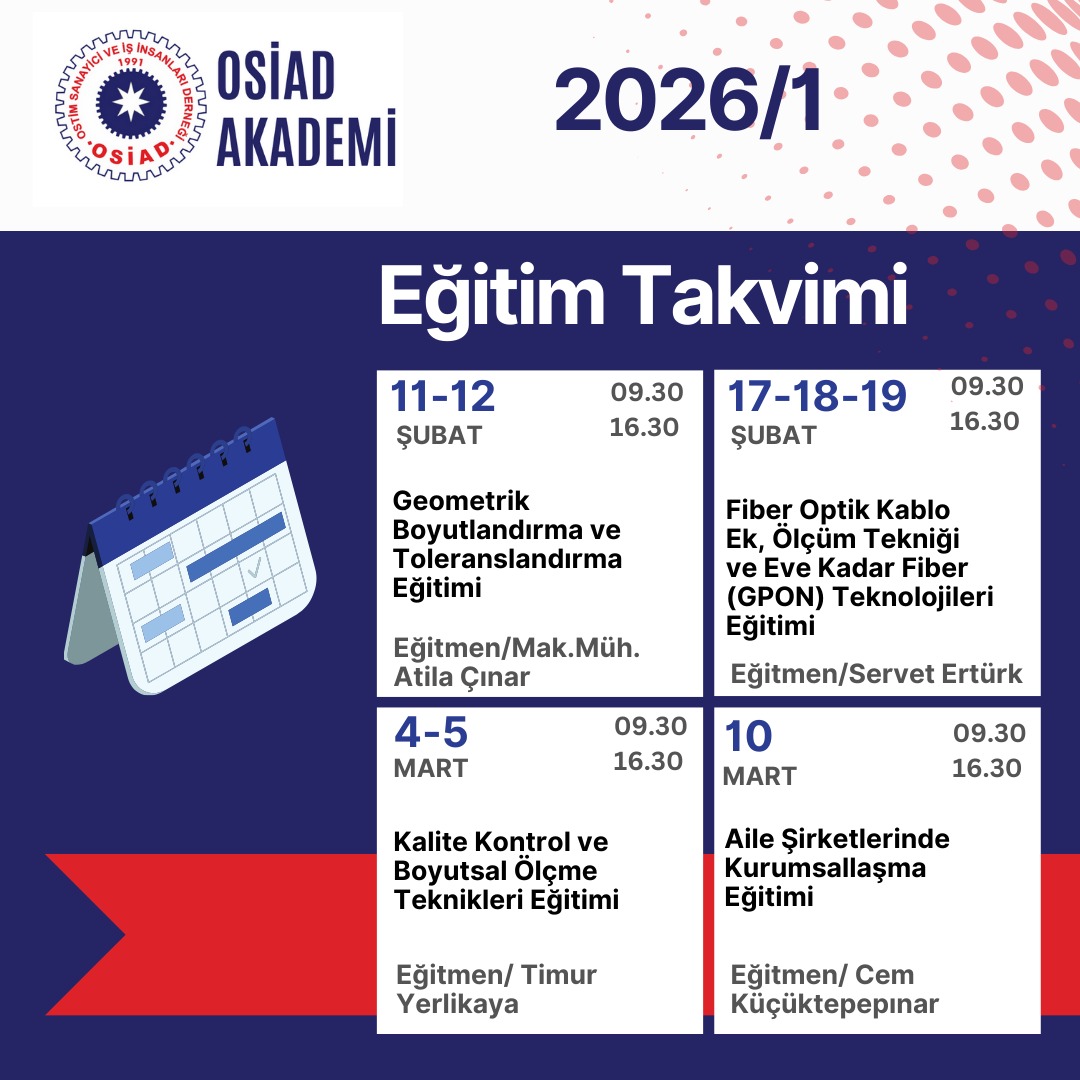 OSTİM SANAYİCİ VE İŞ İNSANLARI DERNEĞİ
1991
OSİAD

OSİAD
AKADEMİ

2026/1

Eğitim Takvimi

11-12
ŞUBAT
09.30
16.30

Geometrik Boyutlandırma ve Toleranslandırma Eğitimi

Eğitmen/Mak.Müh. Atila Çınar

17-18-19
ŞUBAT
09.30
16.30

Fiber Optik Kablo Ek, Ölçüm Tekniği ve Eve Kadar Fiber (GPON) Teknolojileri Eğitimi

Eğitmen/Servet Ertürk

4-5
MART
09.30
16.30

Kalite Kontrol ve Boyutsal Ölçme Teknikleri Eğitimi

Eğitmen/ Timur Yerlikaya

10
MART
09.30
16.30

Aile Şirketlerinde Kurumsallaşma Eğitimi

Eğitmen/ Cem Küçüktepepınar